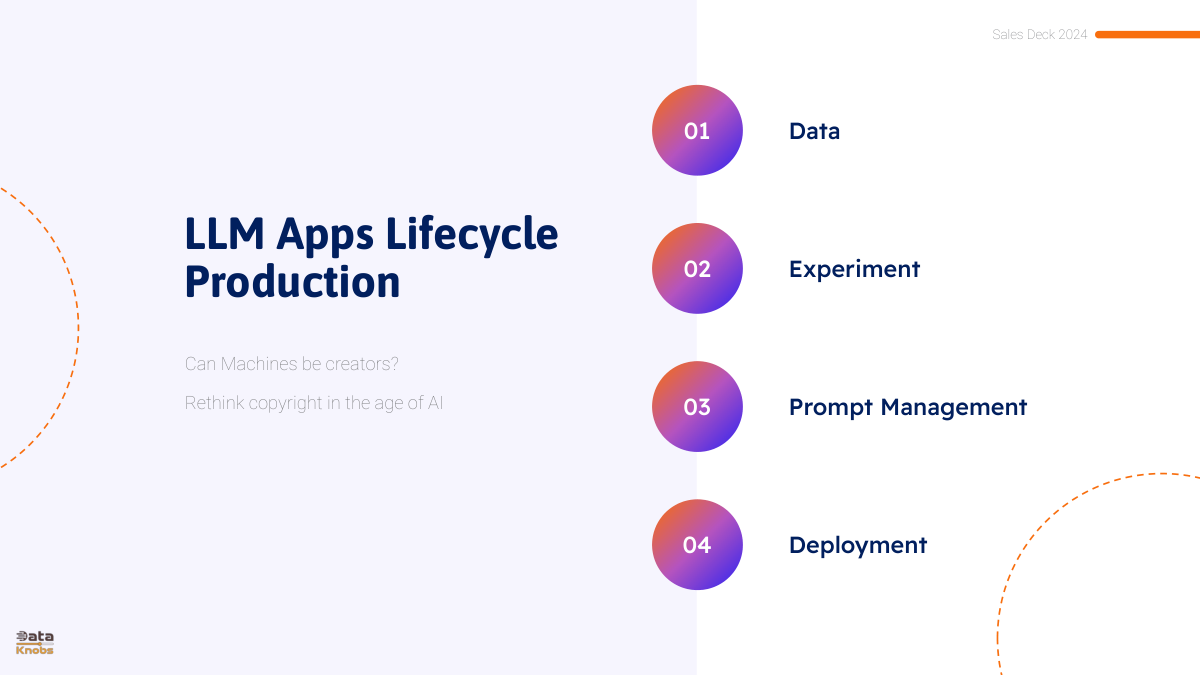 Sales Deck 2024

LLM Apps Lifecycle Production

Can Machines be creators?

Rethink copyright in the age of AI

01 Data

02 Experiment

03 Prompt Management

04 Deployment

Data Knobs